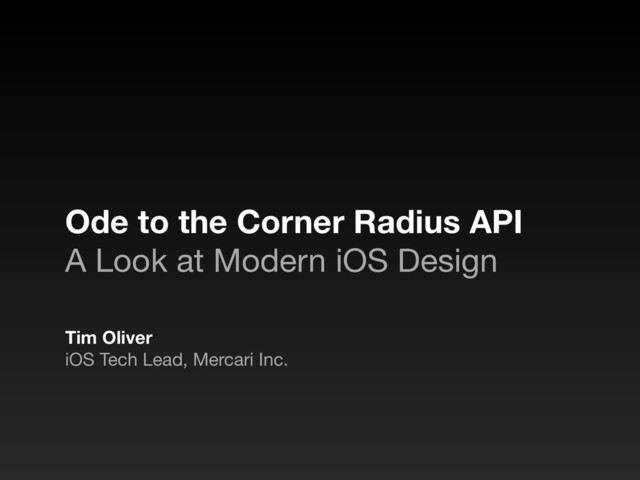 Ode to the Corner Radius API
A Look at Modern iOS Design

Tim Oliver
iOS Tech Lead, Mercari Inc.